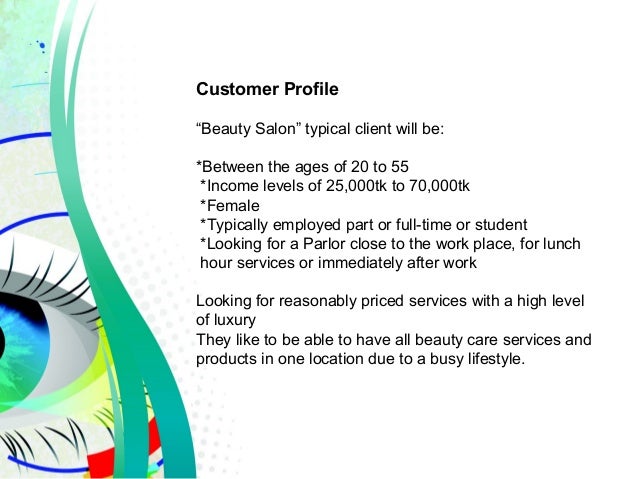 Customer Profile

“Beauty Salon” typical client will be:

*Between the ages of 20 to 55
*Income levels of 25,000tk to 70,000tk
*Female
*Typically employed part or full-time or student
*Looking for a Parlor close to the work place, for lunch hour services or immediately after work

Looking for reasonably priced services with a high level of luxury
They like to be able to have all beauty care services and products in one location due to a busy lifestyle.